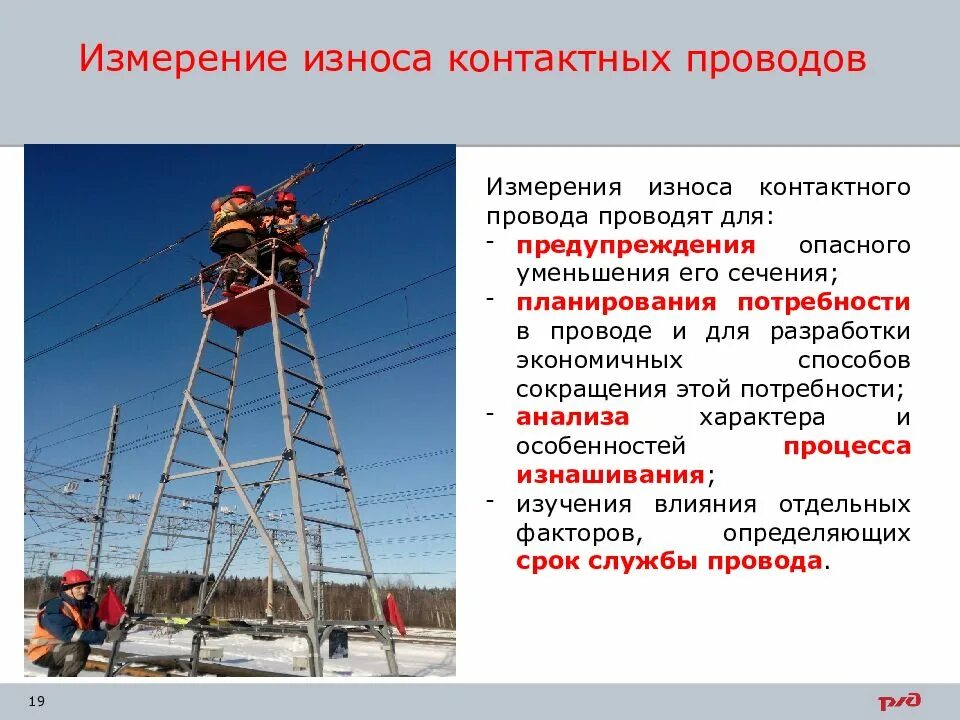 Измерение износа контактных проводов

Измерения износа контактного провода проводят для:
- предупреждения опасного уменьшения его сечения;
- планирования потребности в проводе и для разработки экономичных способов сокращения этой потребности;
- анализа характера и особенностей процесса изнашивания;
- изучения влияния отдельных факторов, определяющих срок службы провода.

19

РЖД